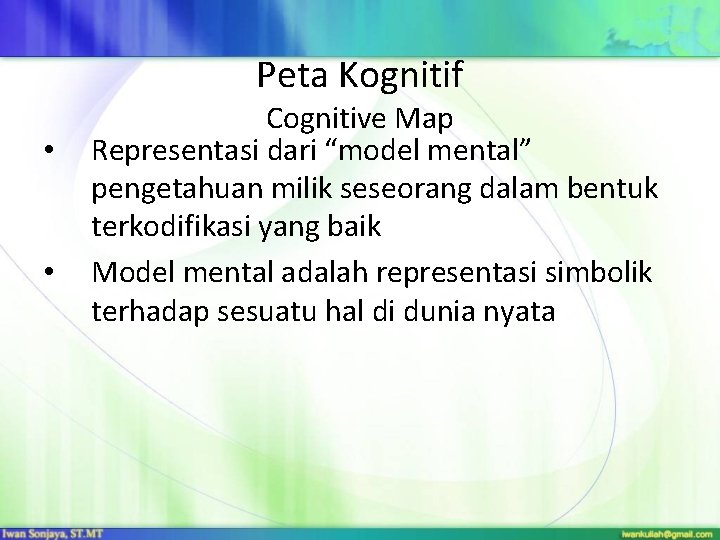 Peta Kognitif
Cognitive Map

• Representasi dari “model mental” pengetahuan milik seseorang dalam bentuk terkodifikasi yang baik

• Model mental adalah representasi simbolik terhadap sesuatu hal di dunia nyata

Iwan Sonjaya, ST.MT

iwankuliah@gmail.com